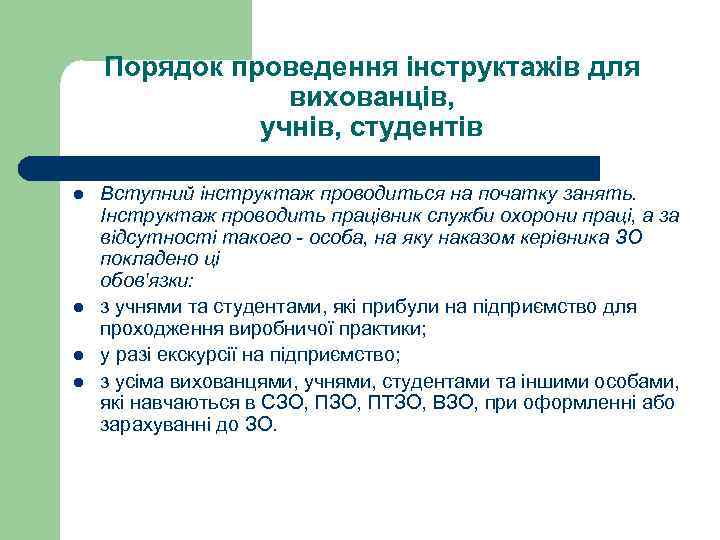 Порядок проведення інструктажів для вихованців, учнів, студентів

- Вступний інструктаж проводиться на початку занять. Інструктаж проводить працівник служби охорони праці, а за відсутності такого - особа, на яку наказом керівника ЗО покладено ці обов'язки:
- з учнями та студентами, які прибули на підприємство для проходження виробничої практики;
- у разі екскурсії на підприємство;
- з усіма вихованцями, учнями, студентами та іншими особами, які навчаються в СЗО, ПЗО, ПТЗО, ВЗО, при оформленні або зарахуванні до ЗО.